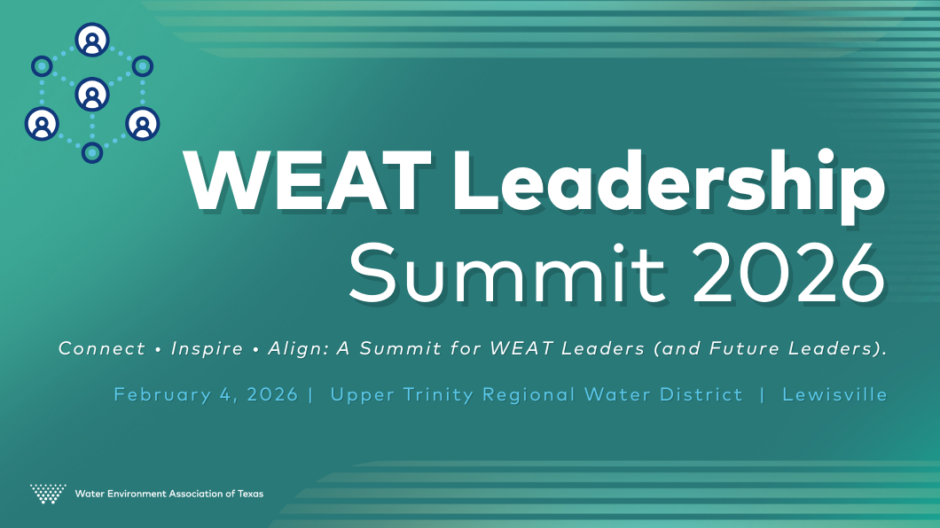 WEAT Leadership Summit 2026

Connect • Inspire • Align: A Summit for WEAT Leaders (and Future Leaders).

February 4, 2026 | Upper Trinity Regional Water District | Lewisville

Water Environment Association of Texas